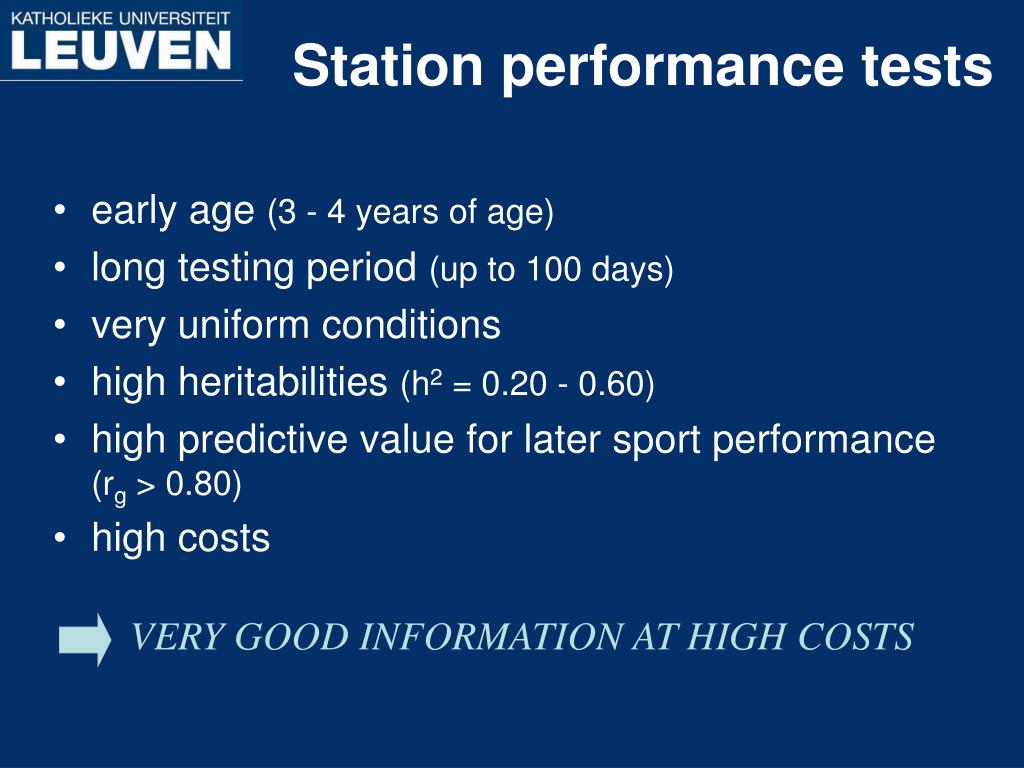 KATHOLIEKE UNIVERSITEIT
LEUVEN

Station performance tests

• early age (3 - 4 years of age)
• long testing period (up to 100 days)
• very uniform conditions
• high heritabilities ($h^2$ = 0.20 - 0.60)
• high predictive value for later sport performance ($r_g$ > 0.80)
• high costs

VERY GOOD INFORMATION AT HIGH COSTS